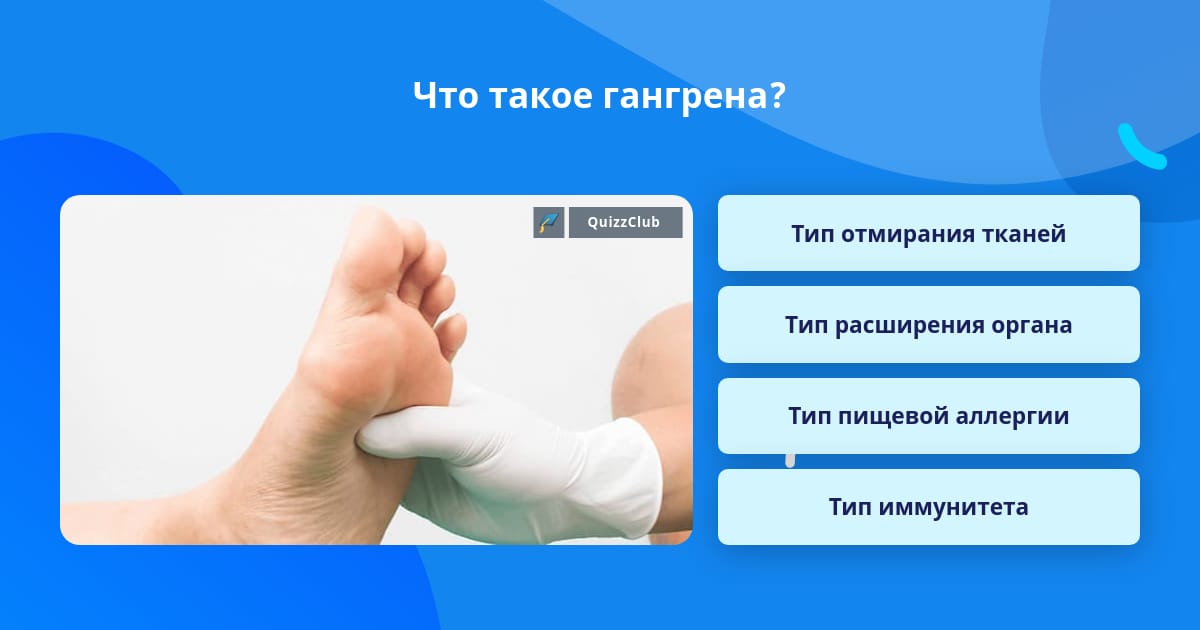 Что такое гангрена?

QuizzClub

Тип отмирания тканей

Тип расширения органа

Тип пищевой аллергии

Тип иммунитета